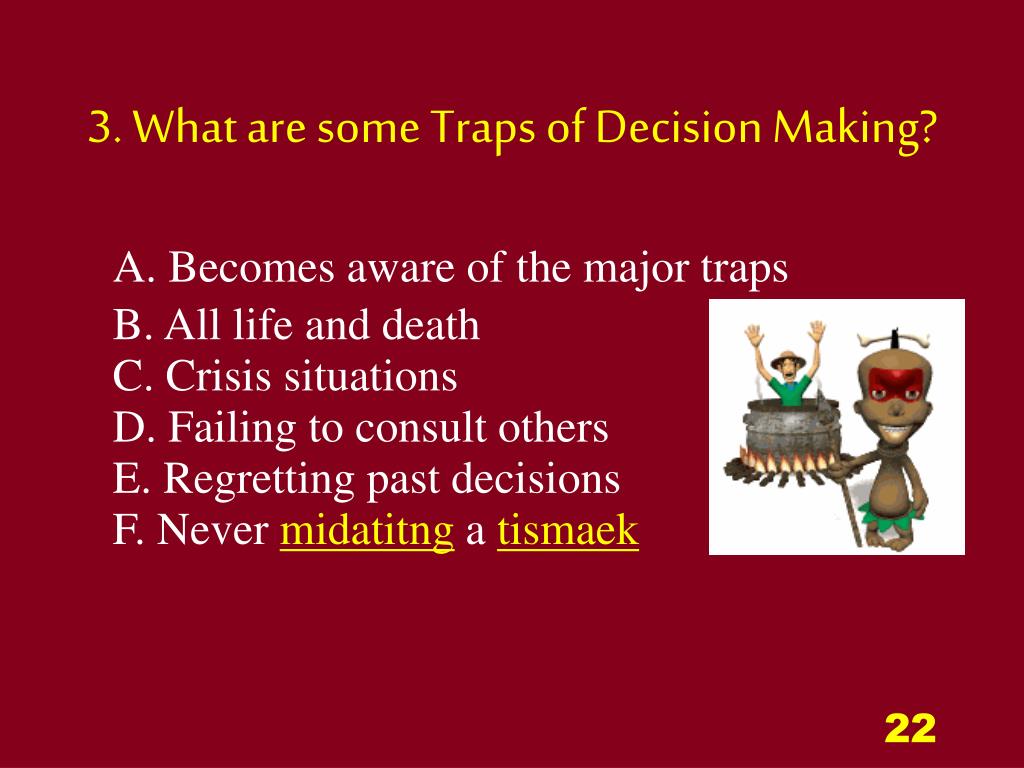 3. What are some Traps of Decision Making?

A. Becomes aware of the major traps
B. All life and death
C. Crisis situations
D. Failing to consult others
E. Regretting past decisions
F. Never midatitng a tismaek

22